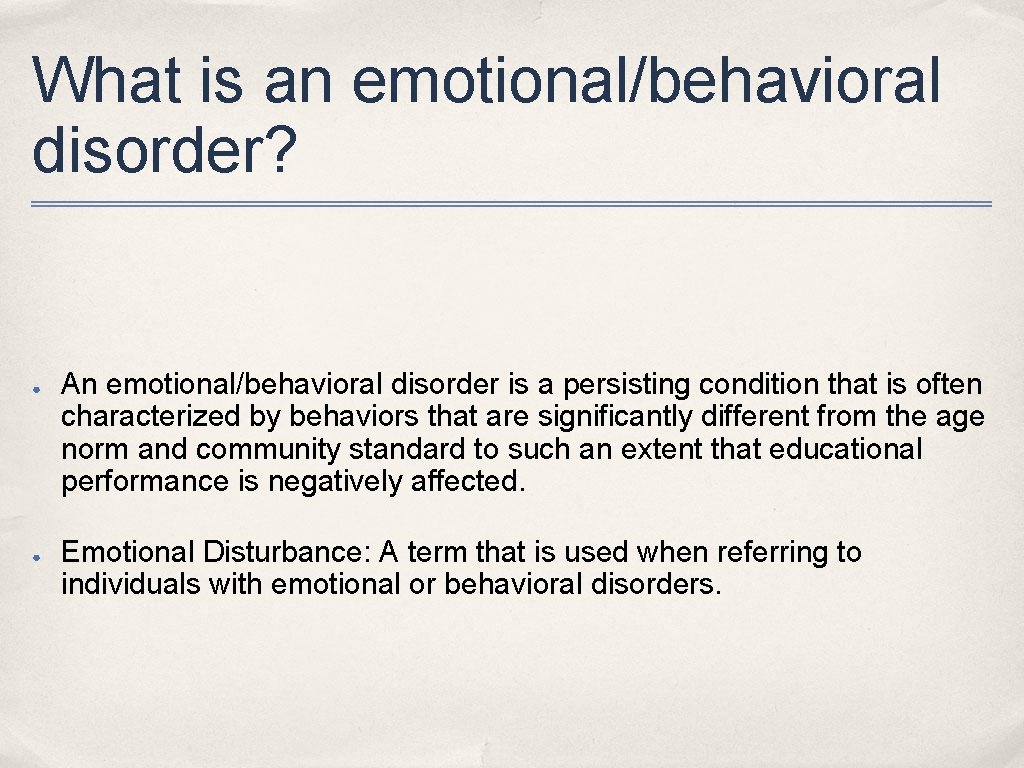 What is an emotional/behavioral disorder?

● An emotional/behavioral disorder is a persisting condition that is often characterized by behaviors that are significantly different from the age norm and community standard to such an extent that educational performance is negatively affected.

● Emotional Disturbance: A term that is used when referring to individuals with emotional or behavioral disorders.